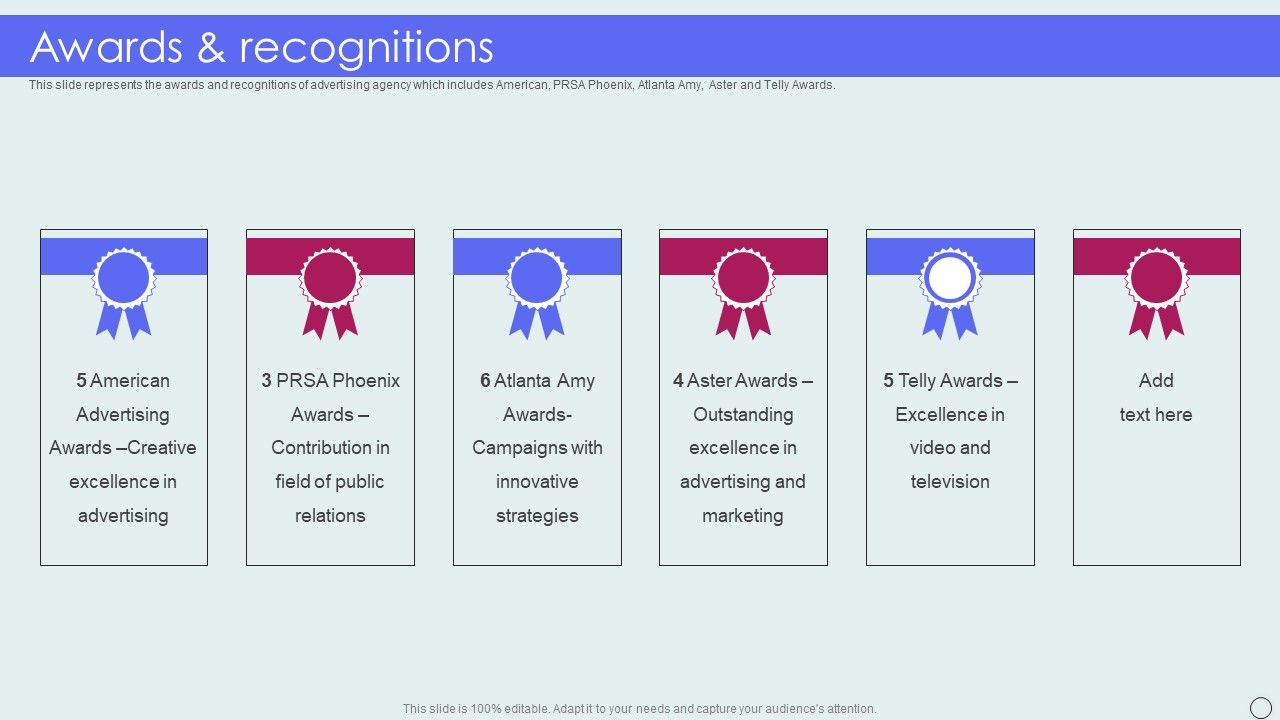 Awards & recognitions

This slide represents the awards and recognitions of advertising agency which includes American, PRSA Phoenix, Atlanta Amy, Aster and Telly Awards.

5 American Advertising Awards –Creative excellence in advertising

3 PRSA Phoenix Awards – Contribution in field of public relations

6 Atlanta Amy Awards- Campaigns with innovative strategies

4 Aster Awards – Outstanding excellence in advertising and marketing

5 Telly Awards – Excellence in video and television

Add text here

This slide is 100% editable. Adapt it to your needs and capture your audience's attention.